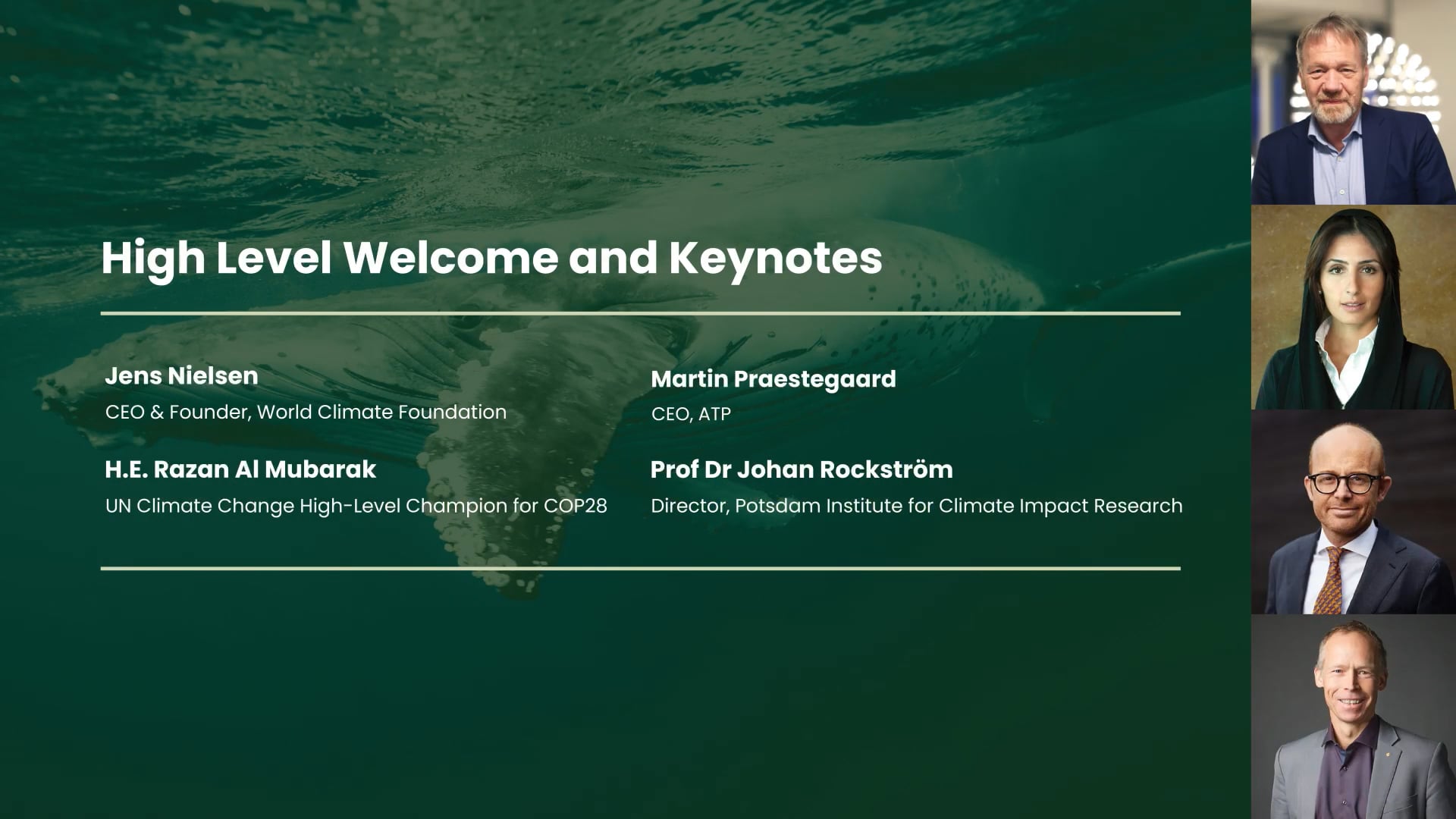 High Level Welcome and Keynotes

Jens Nielsen
CEO & Founder, World Climate Foundation

H.E. Razan Al Mubarak
UN Climate Change High-Level Champion for COP28

Martin Praestegaard
CEO, ATP

Prof Dr Johan Rockström
Director, Potsdam Institute for Climate Impact Research